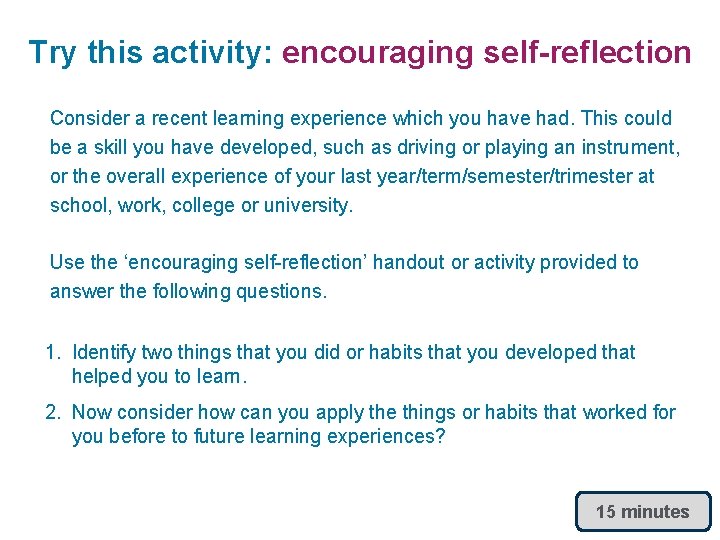 Try this activity: encouraging self-reflection

Consider a recent learning experience which you have had. This could be a skill you have developed, such as driving or playing an instrument, or the overall experience of your last year/term/semester/trimester at school, work, college or university.

Use the ‘encouraging self-reflection’ handout or activity provided to answer the following questions.

1. Identify two things that you did or habits that you developed that helped you to learn.
2. Now consider how can you apply the things or habits that worked for you before to future learning experiences?

15 minutes